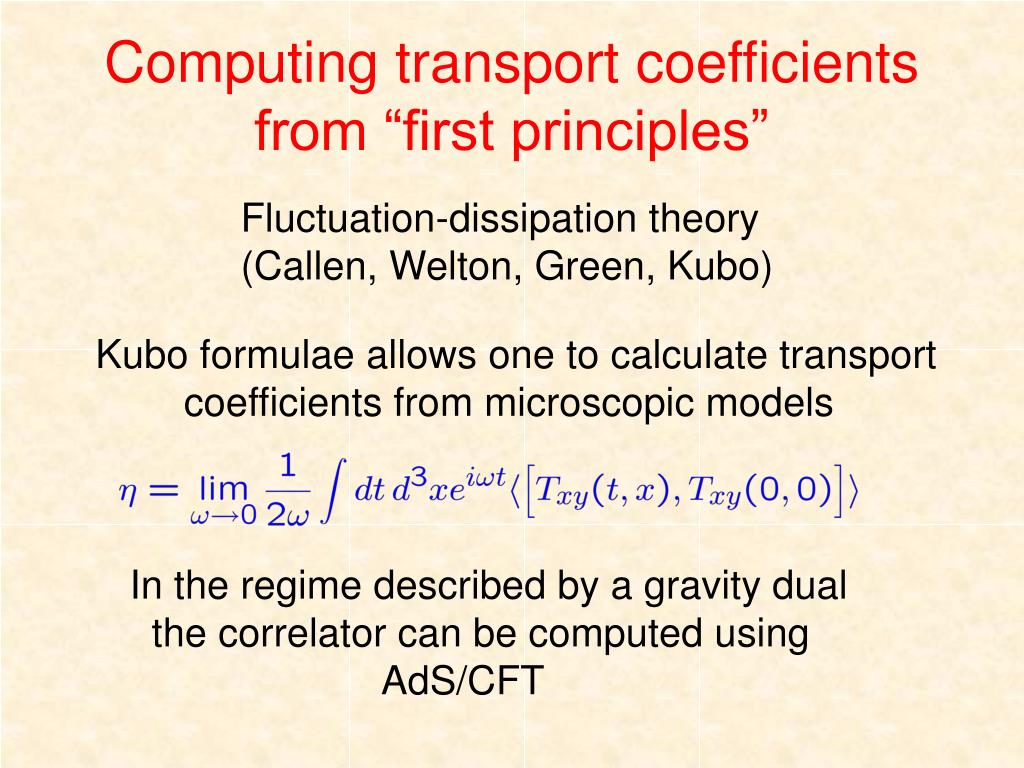 Computing transport coefficients from “first principles”

Fluctuation-dissipation theory (Callen, Welton, Green, Kubo)

Kubo formulae allows one to calculate transport coefficients from microscopic models

$\eta = \lim_{\omega \to 0} \frac{1}{2\omega} \int dt\, d^3x e^{i\omega t} \langle \left[ T_{xy}(t,x), T_{xy}(0,0) \right] \rangle$

In the regime described by a gravity dual the correlator can be computed using AdS/CFT